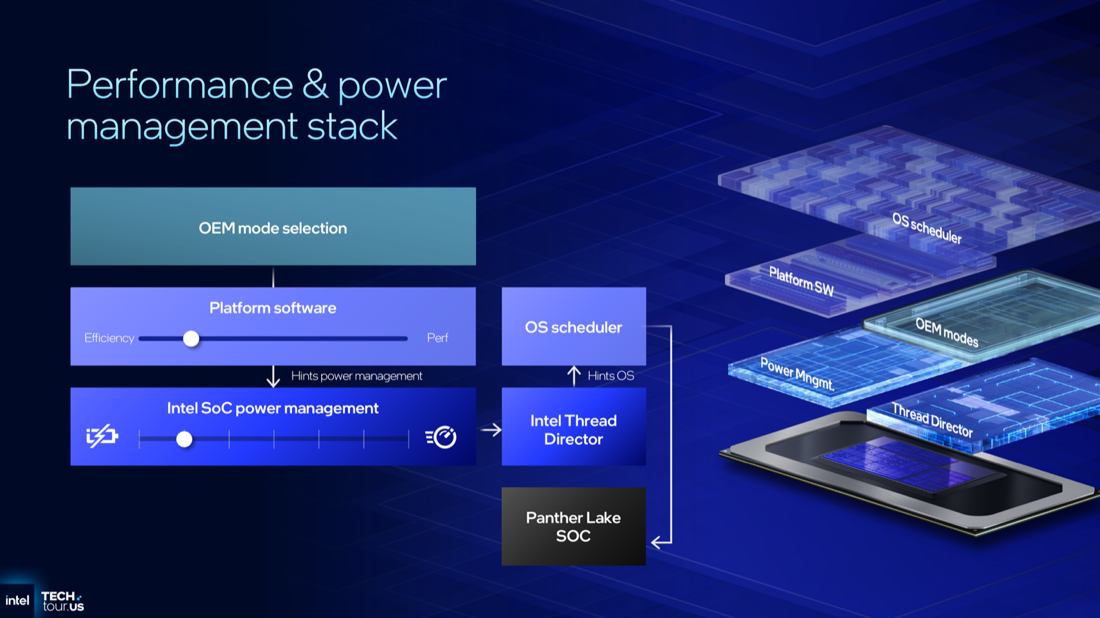 Performance & power management stack

OEM mode selection

Platform software

Efficiency

Perf

Hints power management

Intel SoC power management

OS scheduler

Hints OS

Intel Thread Director

Panther Lake SOC

OS scheduler

Platform SW

OEM modes

Power Mngmt.

Thread Director

intel TECH tour.US